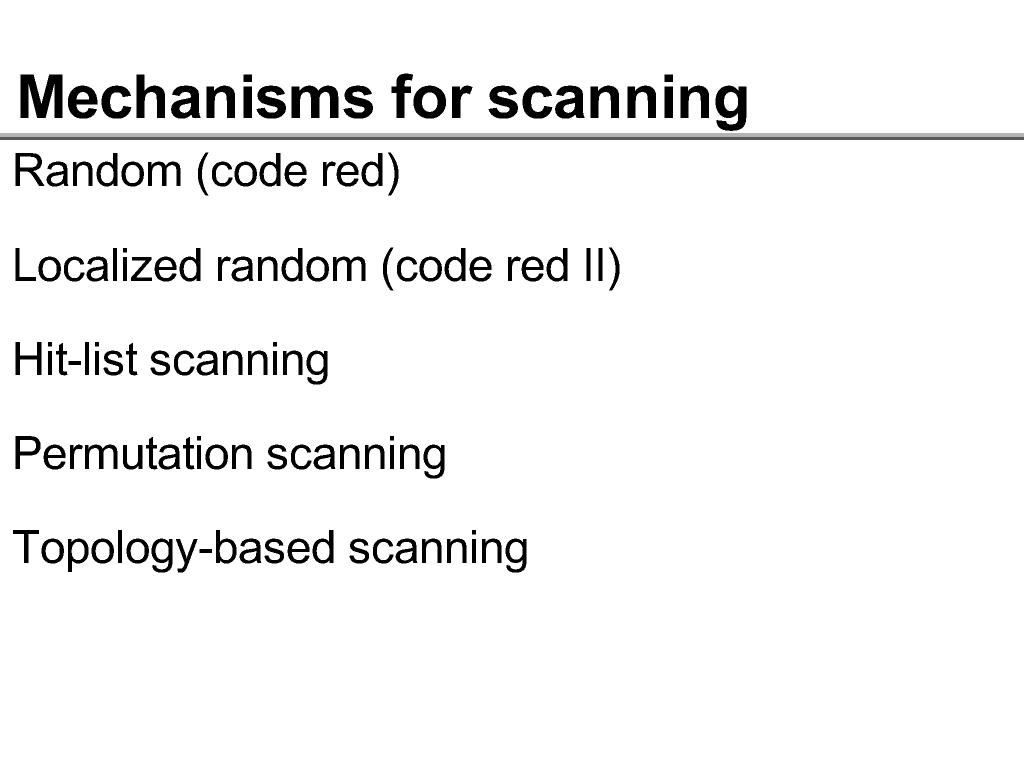 Mechanisms for scanning

Random (code red)

Localized random (code red II)

Hit-list scanning

Permutation scanning

Topology-based scanning